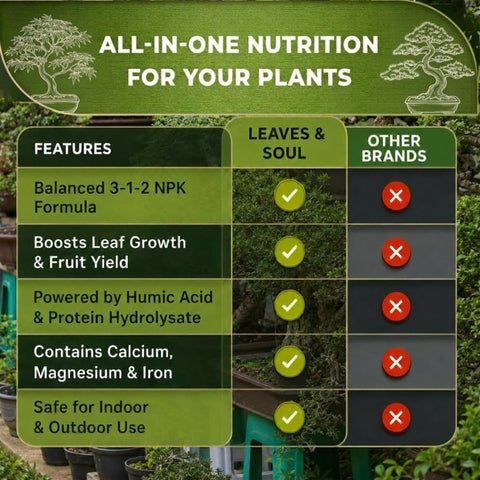 ALL-IN-ONE NUTRITION FOR YOUR PLANTS

| FEATURES | LEAVES & SOUL | OTHER BRANDS |
|---|---|---|
| Balanced 3-1-2 NPK Formula | ✓ | ✗ |
| Boosts Leaf Growth & Fruit Yield | ✓ | ✗ |
| Powered by Humic Acid & Protein Hydrolysate | ✓ | ✗ |
| Contains Calcium, Magnesium & Iron | ✓ | ✗ |
| Safe for Indoor & Outdoor Use | ✓ | ✗ |